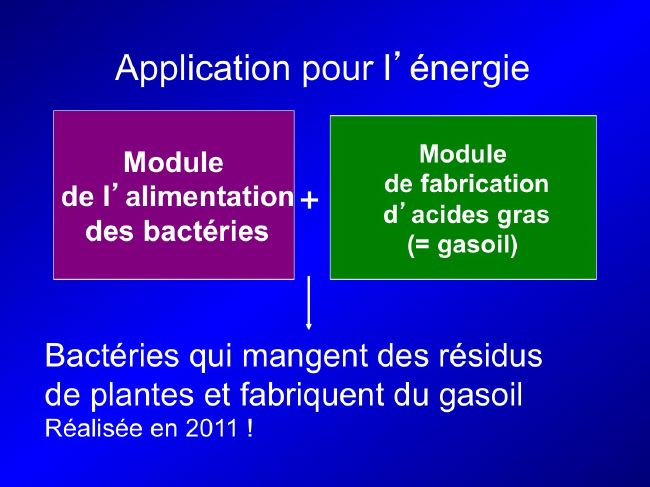 Application pour l’énergie

Module
de l’alimentation
des bactéries

+

Module
de fabrication
d’acides gras
(= gasoil)

Bactéries qui mangent des résidus de plantes et fabriquent du gasoil
Réalisée en 2011 !